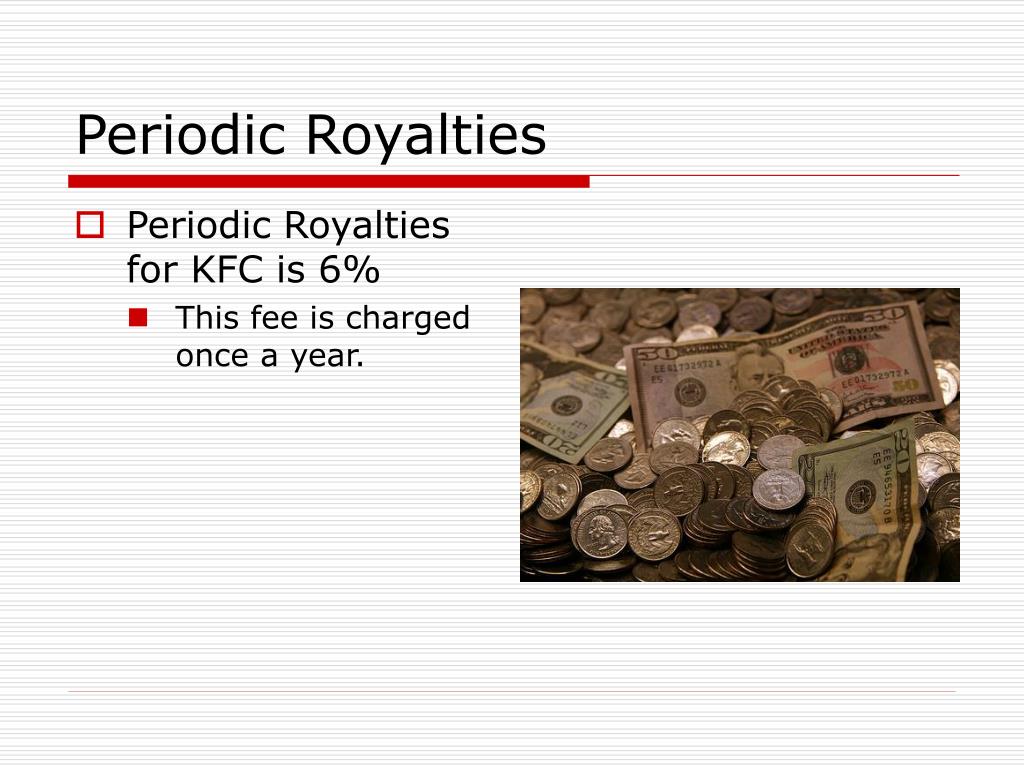 Periodic Royalties

Periodic Royalties for KFC is 6%

This fee is charged once a year.